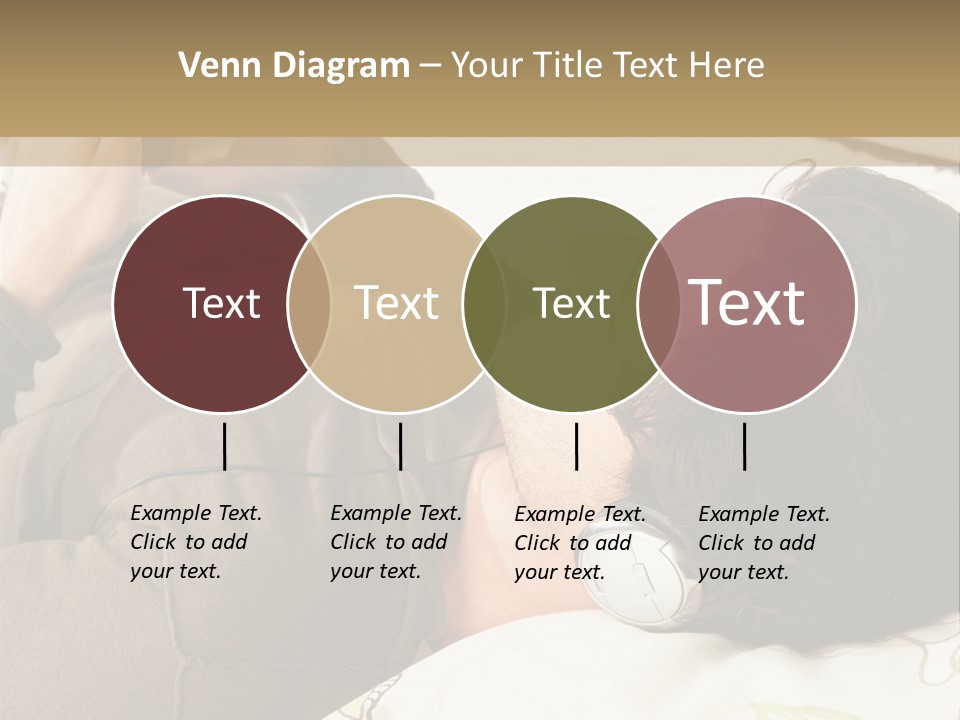 Venn Diagram – Your Title Text Here

Text

Text

Text

Text

Example Text. Click to add your text.

Example Text. Click to add your text.

Example Text. Click to add your text.

Example Text. Click to add your text.